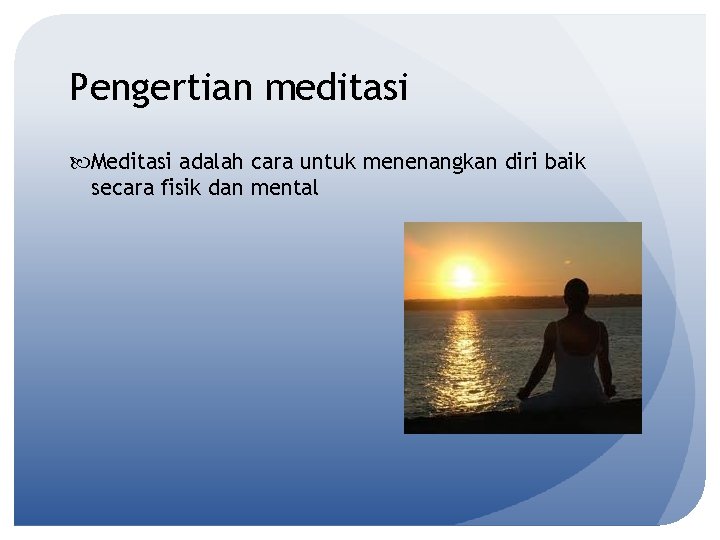 Pengertian meditasi

Meditasi adalah cara untuk menenangkan diri baik secara fisik dan mental